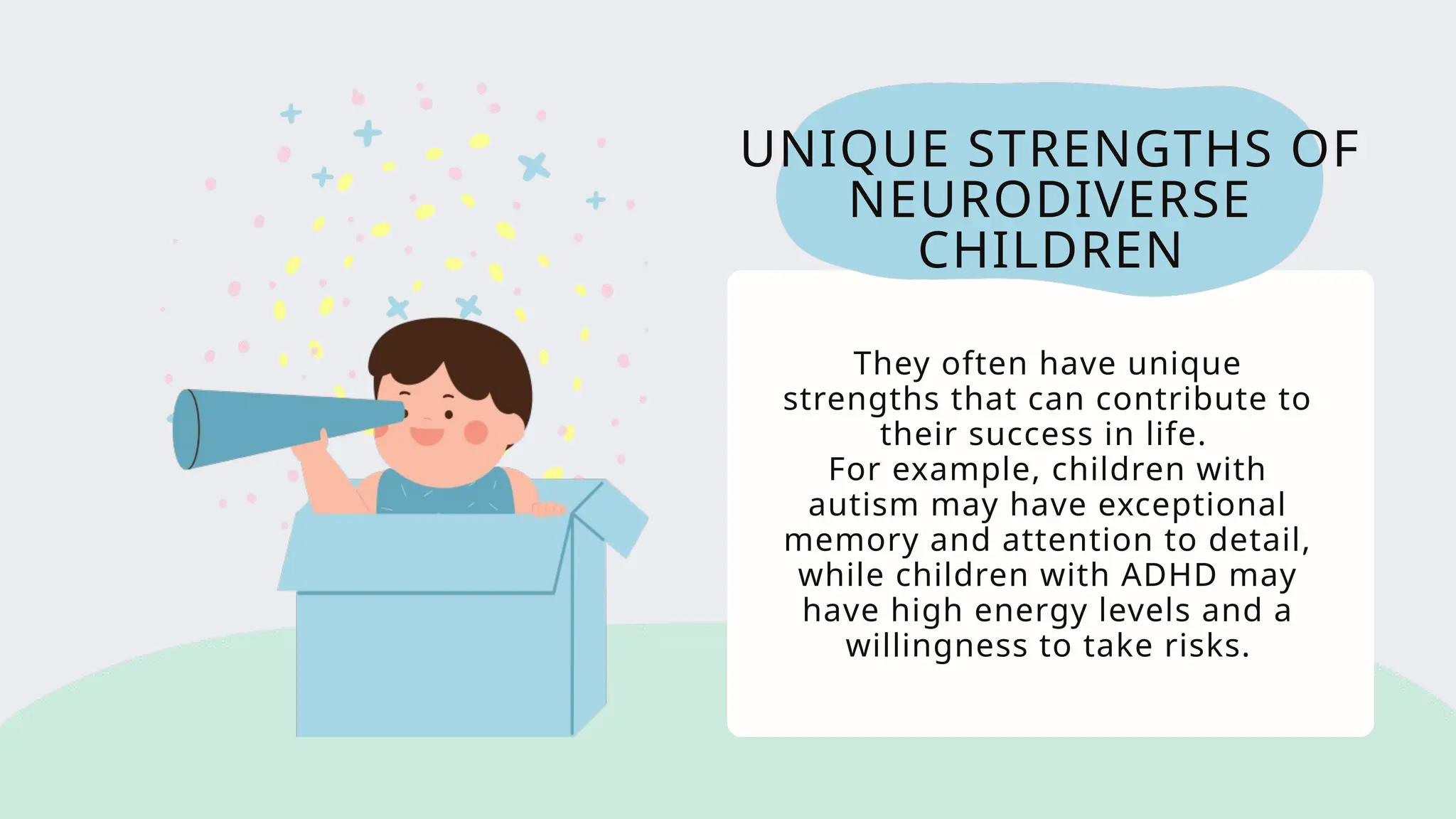 UNIQUE STRENGTHS OF NEURODIVERSE CHILDREN

They often have unique strengths that can contribute to their success in life.
For example, children with autism may have exceptional memory and attention to detail, while children with ADHD may have high energy levels and a willingness to take risks.